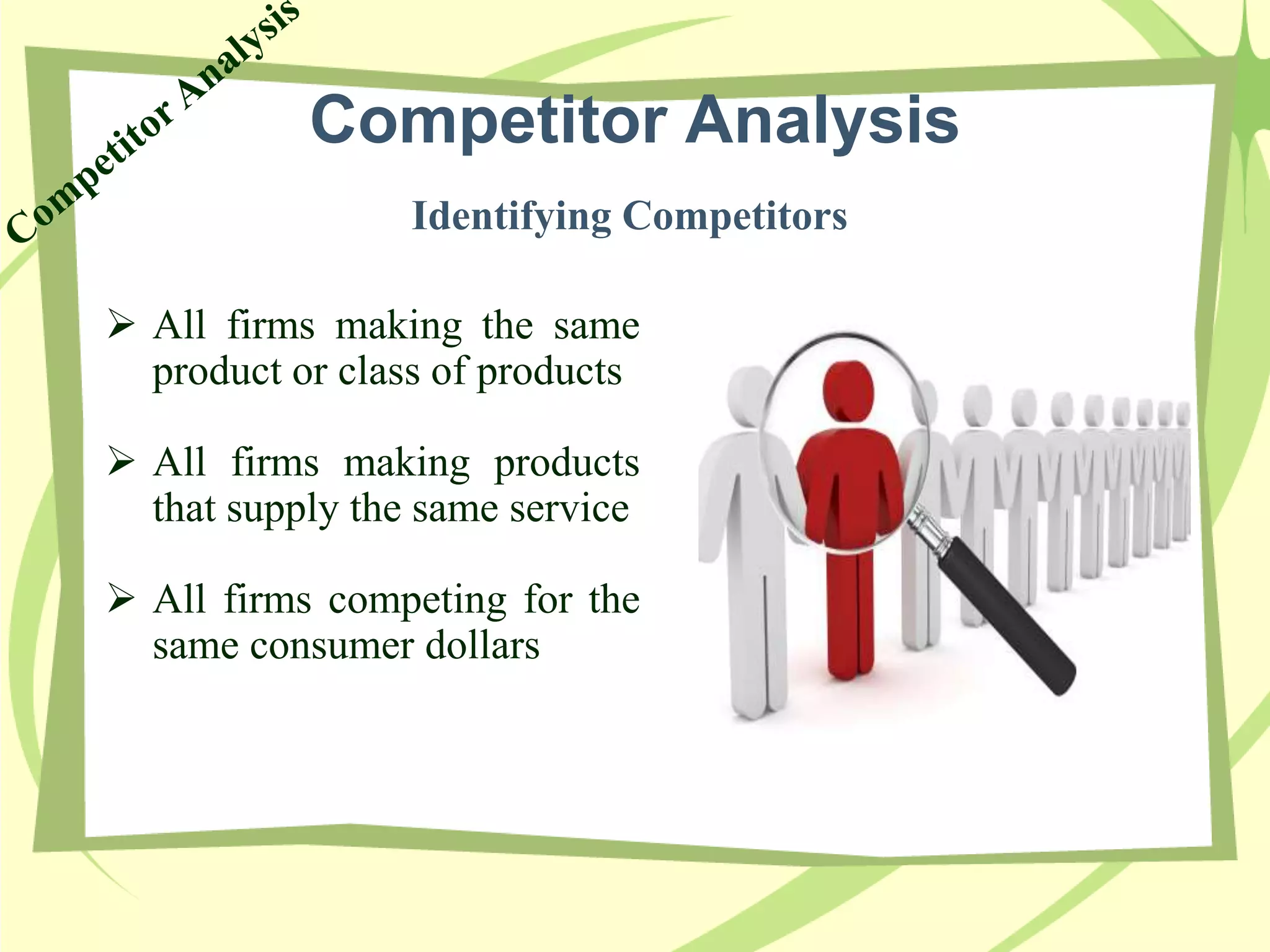 Competitor Analysis

Competitor Analysis

Identifying Competitors

➢ All firms making the same product or class of products

➢ All firms making products that supply the same service

➢ All firms competing for the same consumer dollars